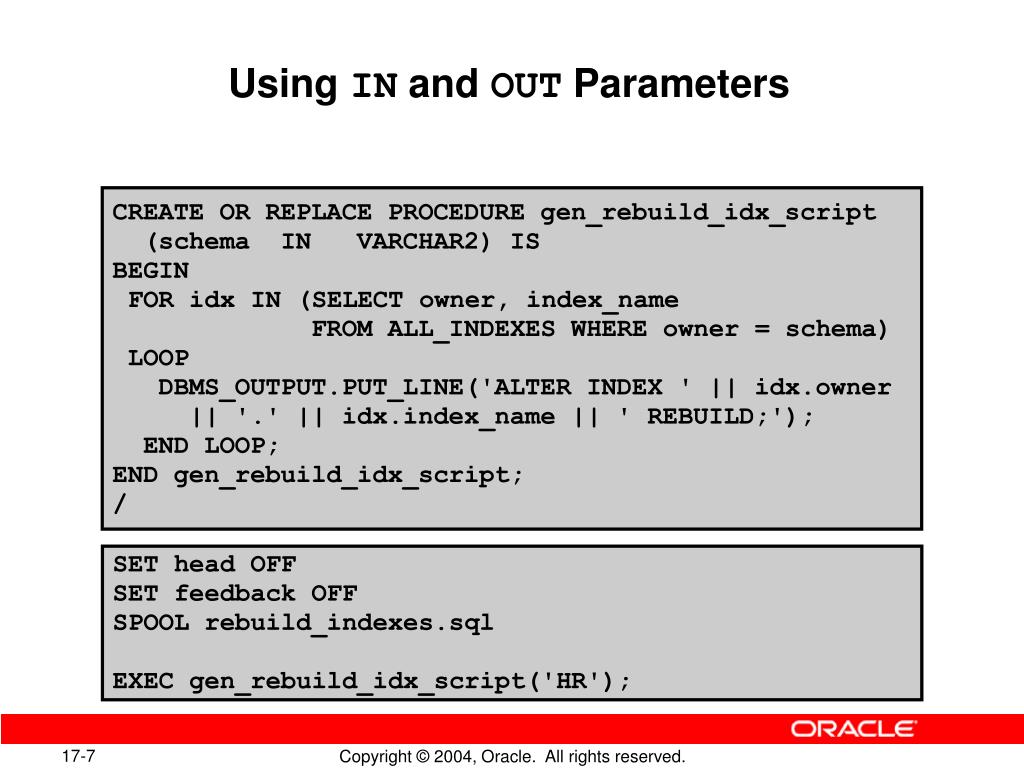 Using IN and OUT Parameters

CREATE OR REPLACE PROCEDURE gen_rebuild_idx_script
  (schema  IN   VARCHAR2) IS
BEGIN
 FOR idx IN (SELECT owner, index_name
             FROM ALL_INDEXES WHERE owner = schema)
 LOOP
   DBMS_OUTPUT.PUT_LINE('ALTER INDEX ' || idx.owner
     || '.' || idx.index_name || ' REBUILD;');
  END LOOP;
END gen_rebuild_idx_script;
/

SET head OFF
SET feedback OFF
SPOOL rebuild_indexes.sql

EXEC gen_rebuild_idx_script('HR');

ORACLE

17-7

Copyright © 2004, Oracle.  All rights reserved.